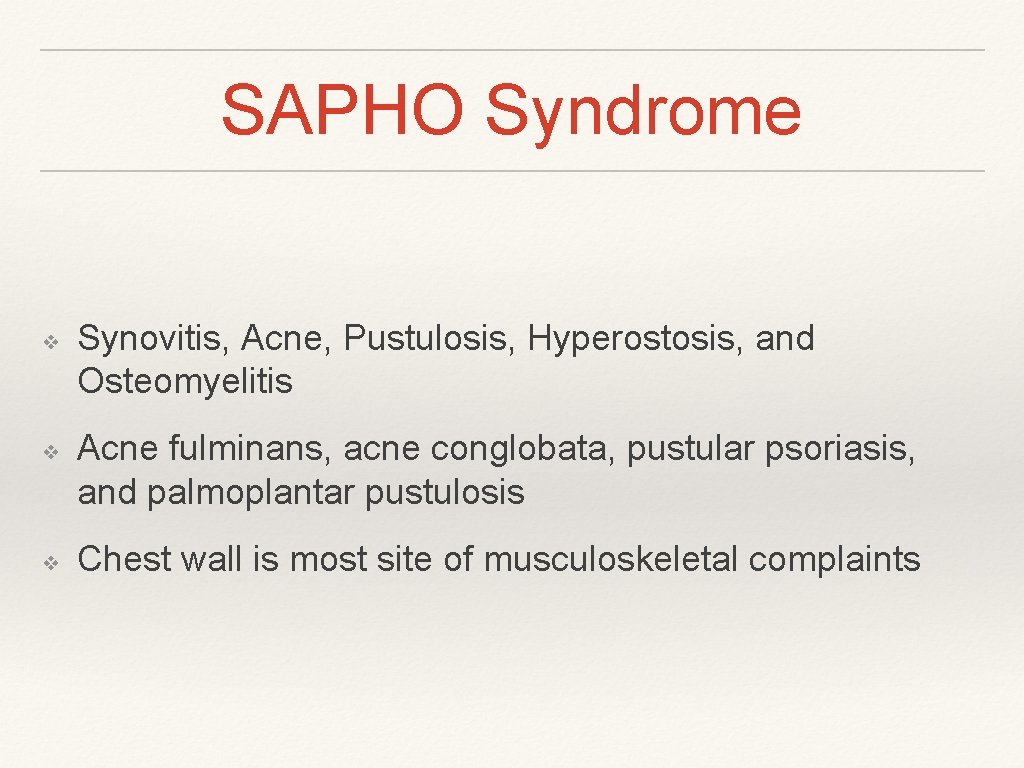 SAPHO Syndrome

❖ Synovitis, Acne, Pustulosis, Hyperostosis, and Osteomyelitis

❖ Acne fulminans, acne conglobata, pustular psoriasis, and palmoplantar pustulosis

❖ Chest wall is most site of musculoskeletal complaints